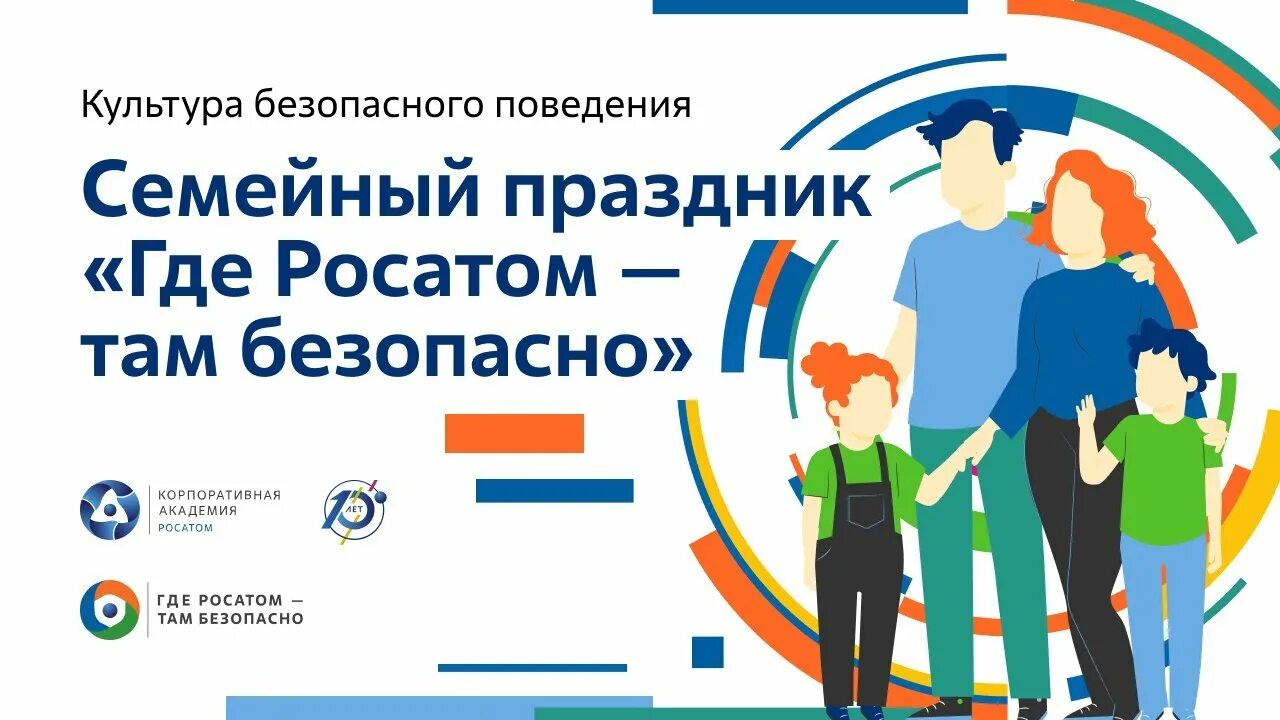 Культура безопасного поведения

Семейный праздник «Где Росатом — там безопасно»

КОРПОРАТИВНАЯ АКАДЕМИЯ РОСАТОМ

10 ЛЕТ

ГДЕ РОСАТОМ — ТАМ БЕЗОПАСНО